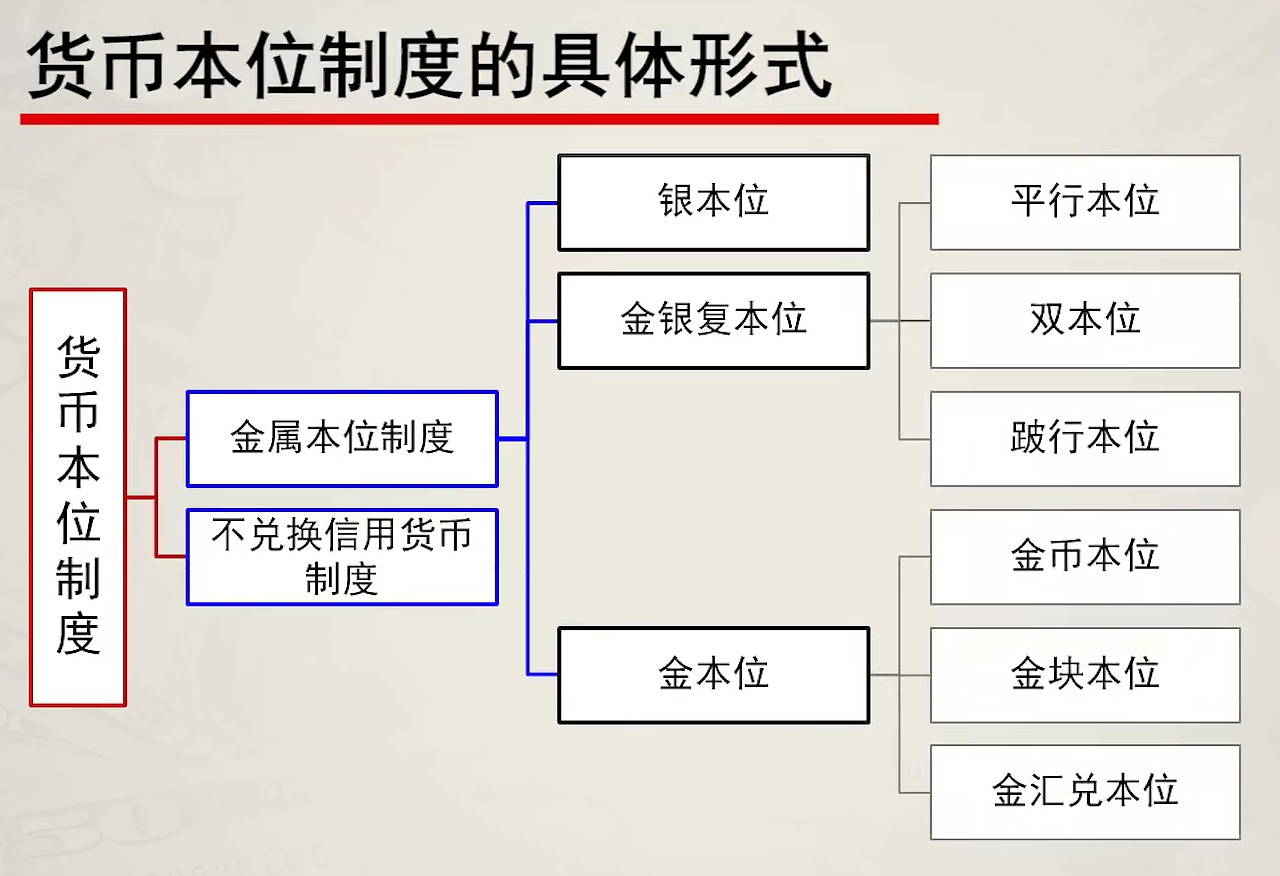 货币本位制度的具体形式

货币本位制度

金属本位制度

不兑换信用货币制度

银本位

金银复本位

金本位

平行本位

双本位

跛行本位

金币本位

金块本位

金汇兑本位